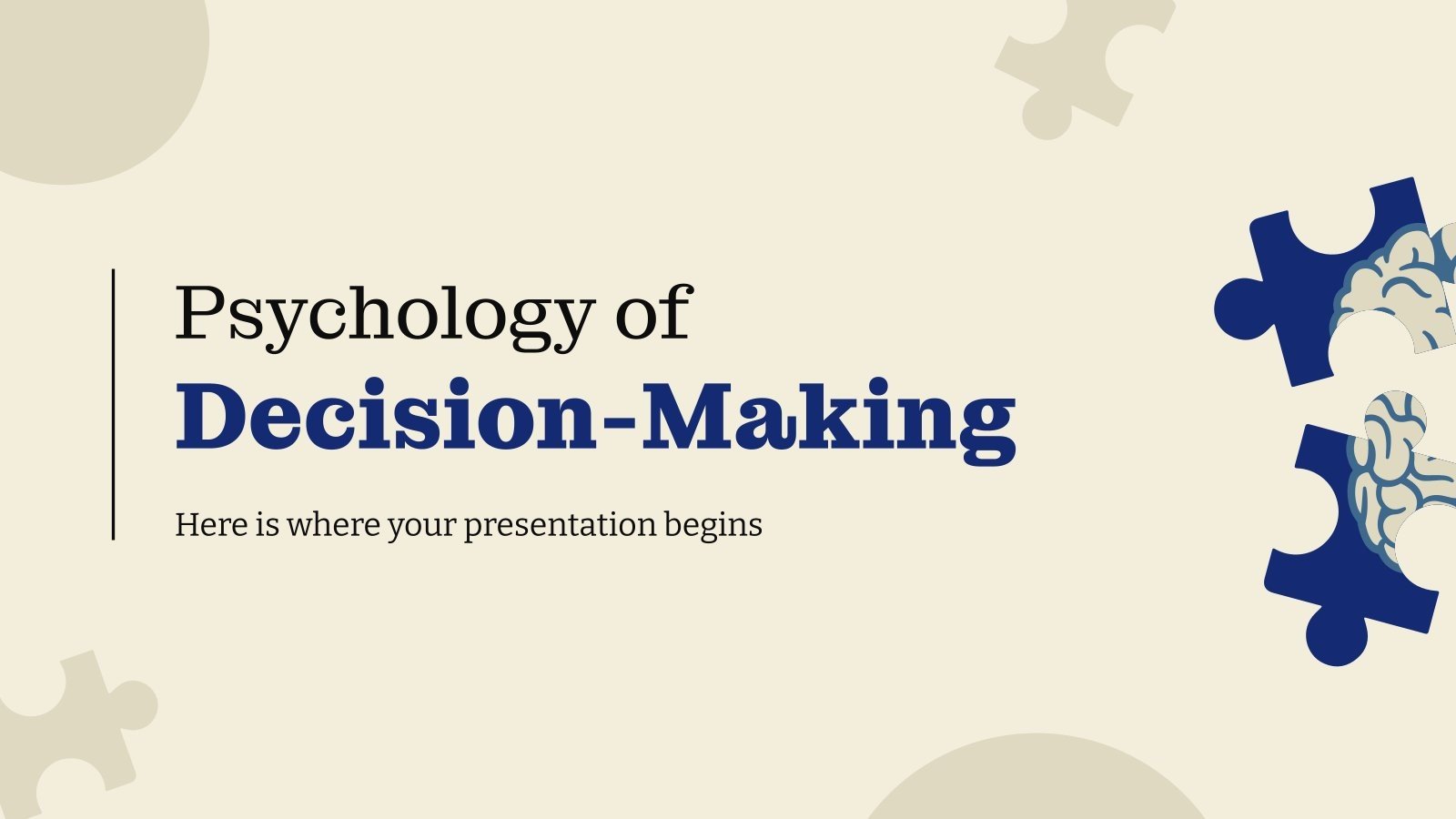 Psychology of
Decision-Making

Here is where your presentation begins